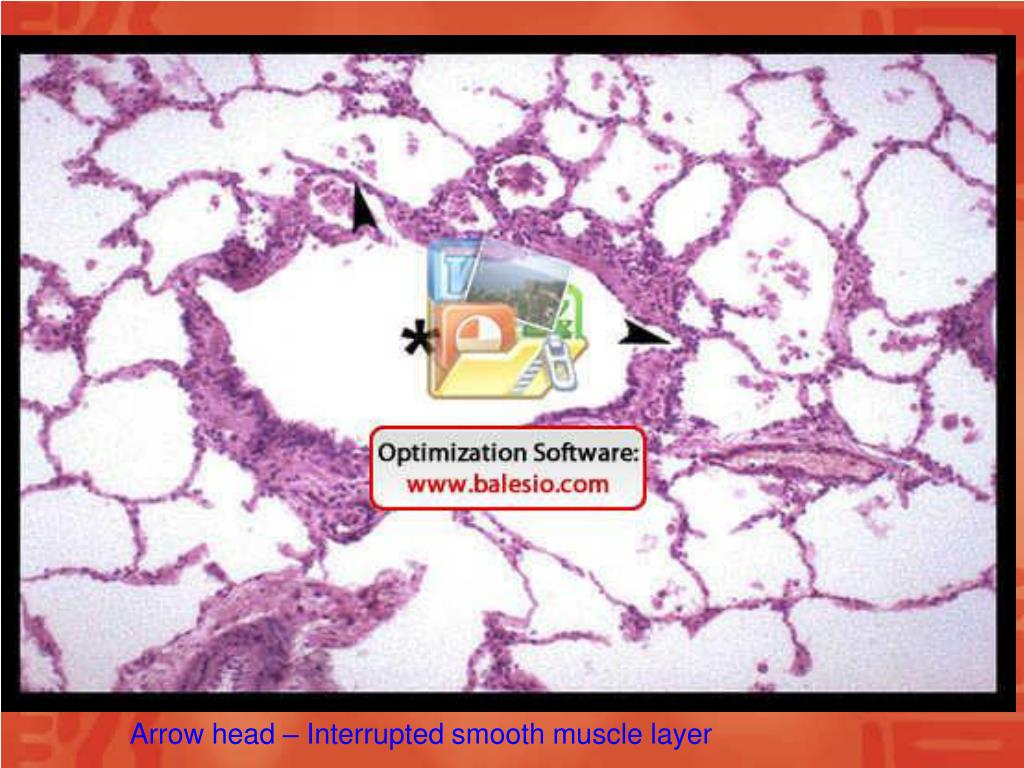 *

Optimization Software:
www.balesio.com

Arrow head – Interrupted smooth muscle layer